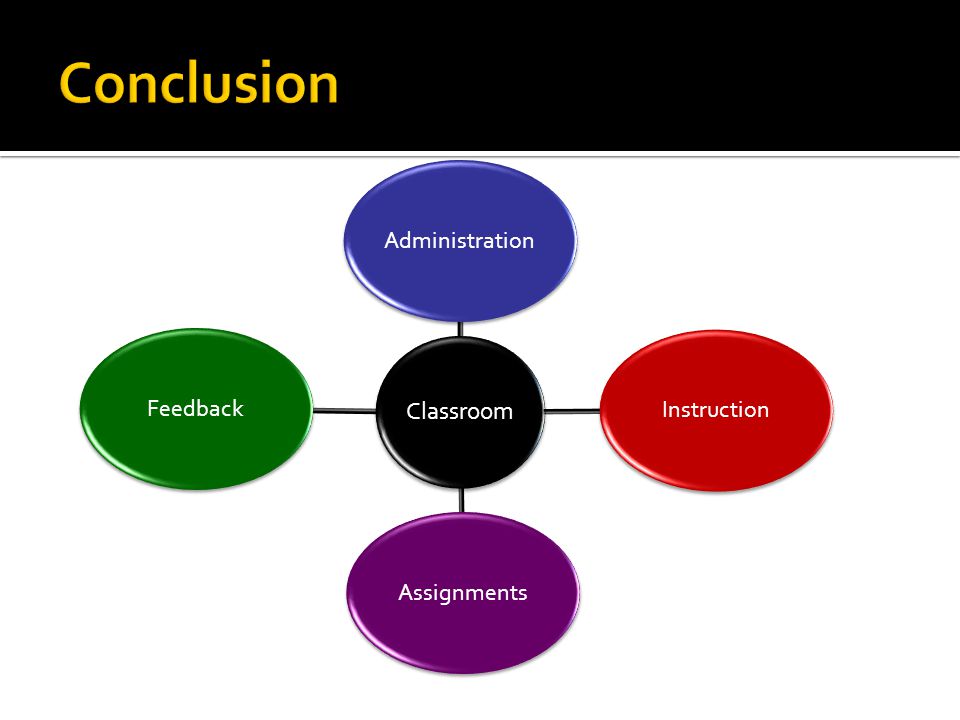 Conclusion

Administration

Feedback

Classroom

Instruction

Assignments